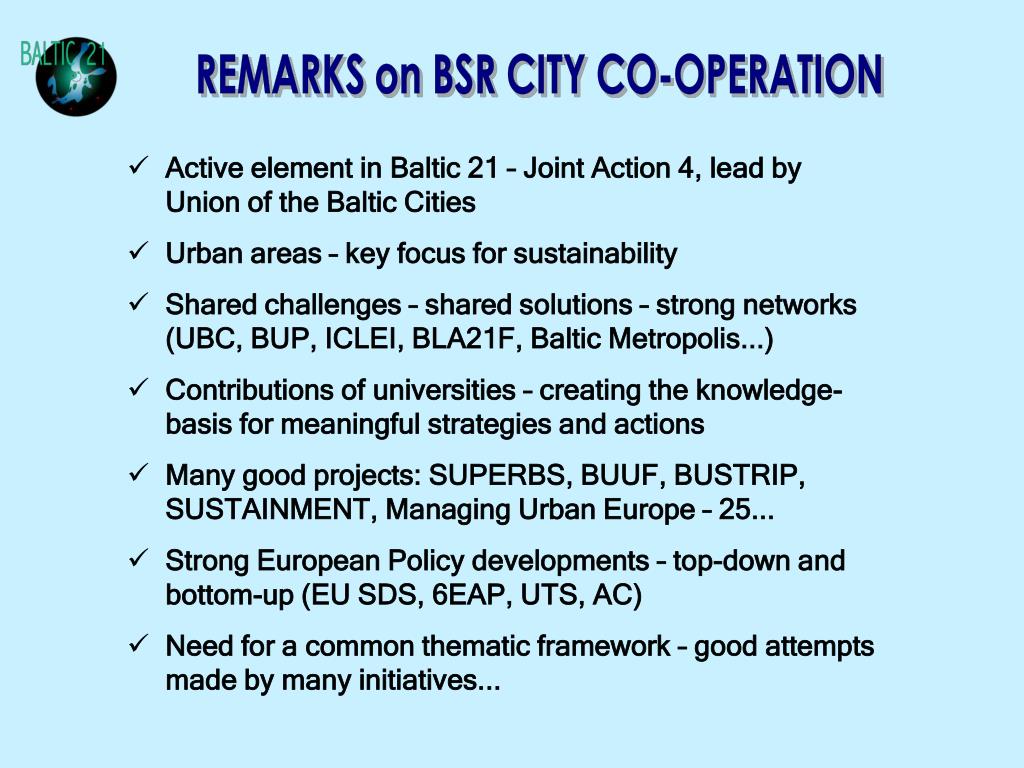 BALTIC 21

REMARKS on BSR CITY CO-OPERATION

✓ Active element in Baltic 21 – Joint Action 4, lead by Union of the Baltic Cities

✓ Urban areas – key focus for sustainability

✓ Shared challenges – shared solutions – strong networks (UBC, BUP, ICLEI, BLA21F, Baltic Metropolis...)

✓ Contributions of universities – creating the knowledge-basis for meaningful strategies and actions

✓ Many good projects: SUPERBS, BUUF, BUSTRIP, SUSTAINMENT, Managing Urban Europe – 25...

✓ Strong European Policy developments – top-down and bottom-up (EU SDS, 6EAP, UTS, AC)

✓ Need for a common thematic framework – good attempts made by many initiatives...